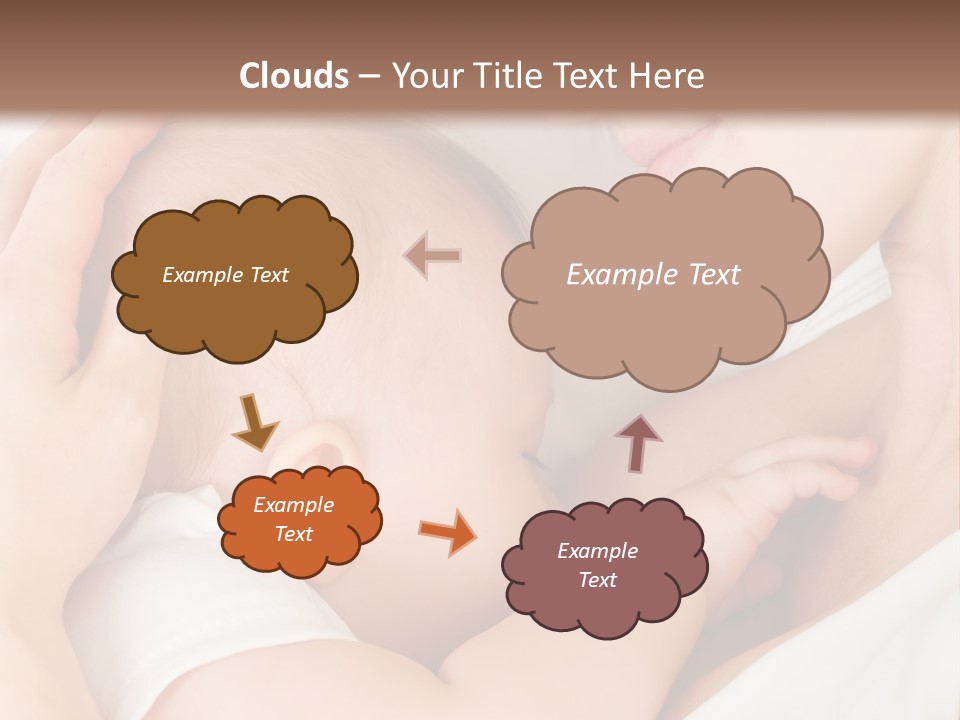 Clouds – Your Title Text Here

Example Text

Example Text

Example Text

Example Text